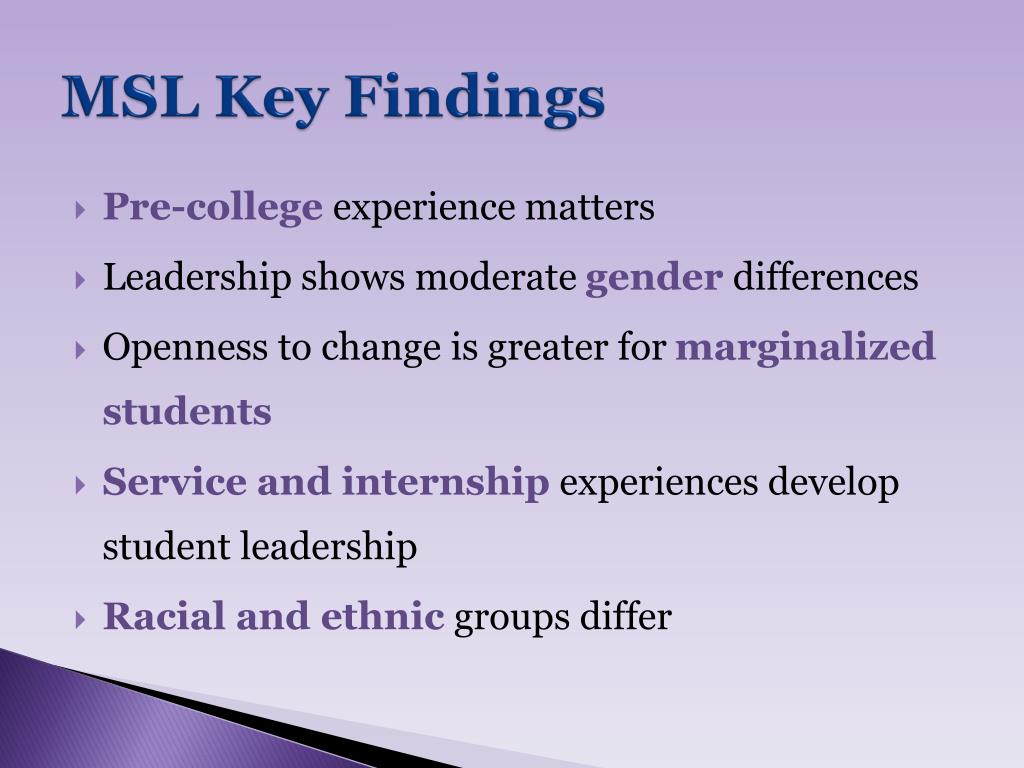 MSL Key Findings

Pre-college experience matters

Leadership shows moderate gender differences

Openness to change is greater for marginalized students

Service and internship experiences develop student leadership

Racial and ethnic groups differ